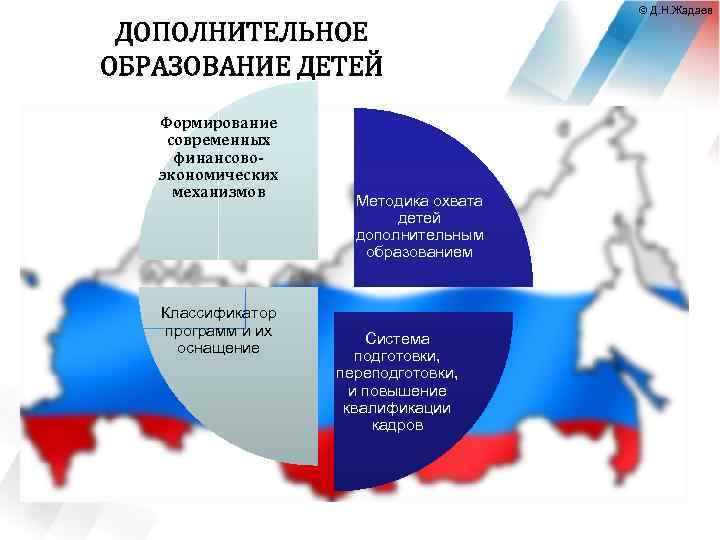 © Д.Н.Жадаев

ДОПОЛНИТЕЛЬНОЕ ОБРАЗОВАНИЕ ДЕТЕЙ

Формирование современных финансово-экономических механизмов

Методика охвата детей дополнительным образованием

Классификатор программ и их оснащение

Система подготовки, переподготовки, и повышение квалификации кадров